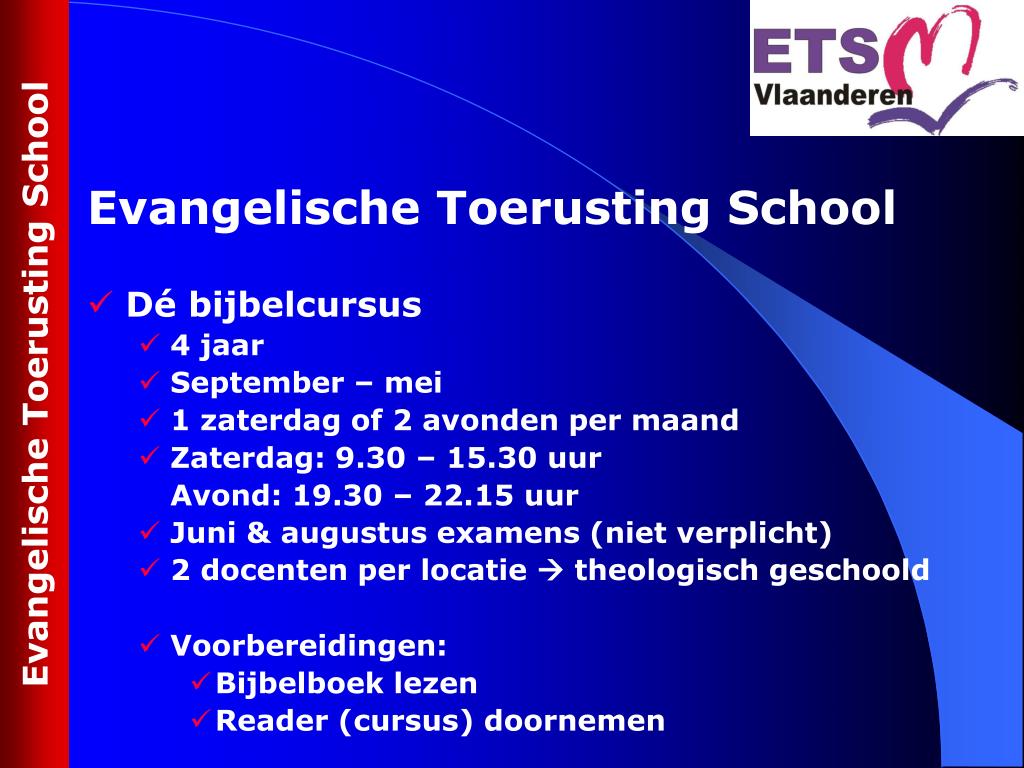 Evangelische Toerusting School

ETS Vlaanderen

Evangelische Toerusting School

✓ Dé bijbelcursus
✓ 4 jaar
✓ September – mei
✓ 1 zaterdag of 2 avonden per maand
✓ Zaterdag: 9.30 – 15.30 uur
Avond: 19.30 – 22.15 uur
✓ Juni & augustus examens (niet verplicht)
✓ 2 docenten per locatie → theologisch geschoold

✓ Voorbereidingen:
✓ Bijbelboek lezen
✓ Reader (cursus) doornemen